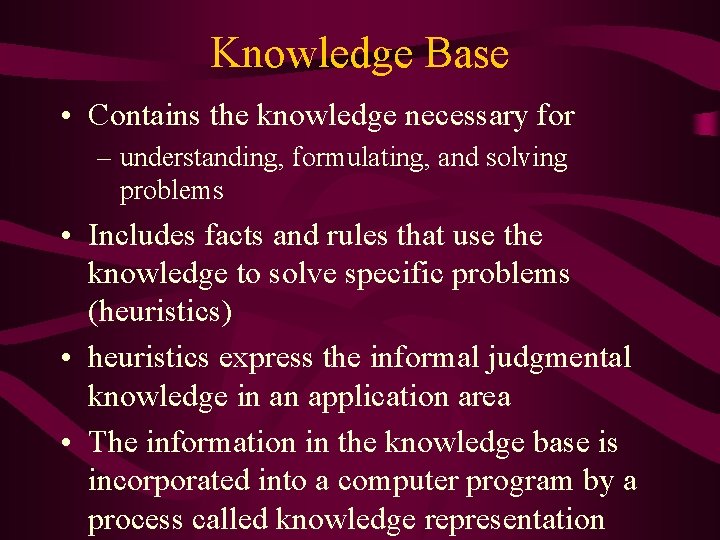 Knowledge Base

• Contains the knowledge necessary for

– understanding, formulating, and solving problems

• Includes facts and rules that use the knowledge to solve specific problems (heuristics)

• heuristics express the informal judgmental knowledge in an application area

• The information in the knowledge base is incorporated into a computer program by a process called knowledge representation